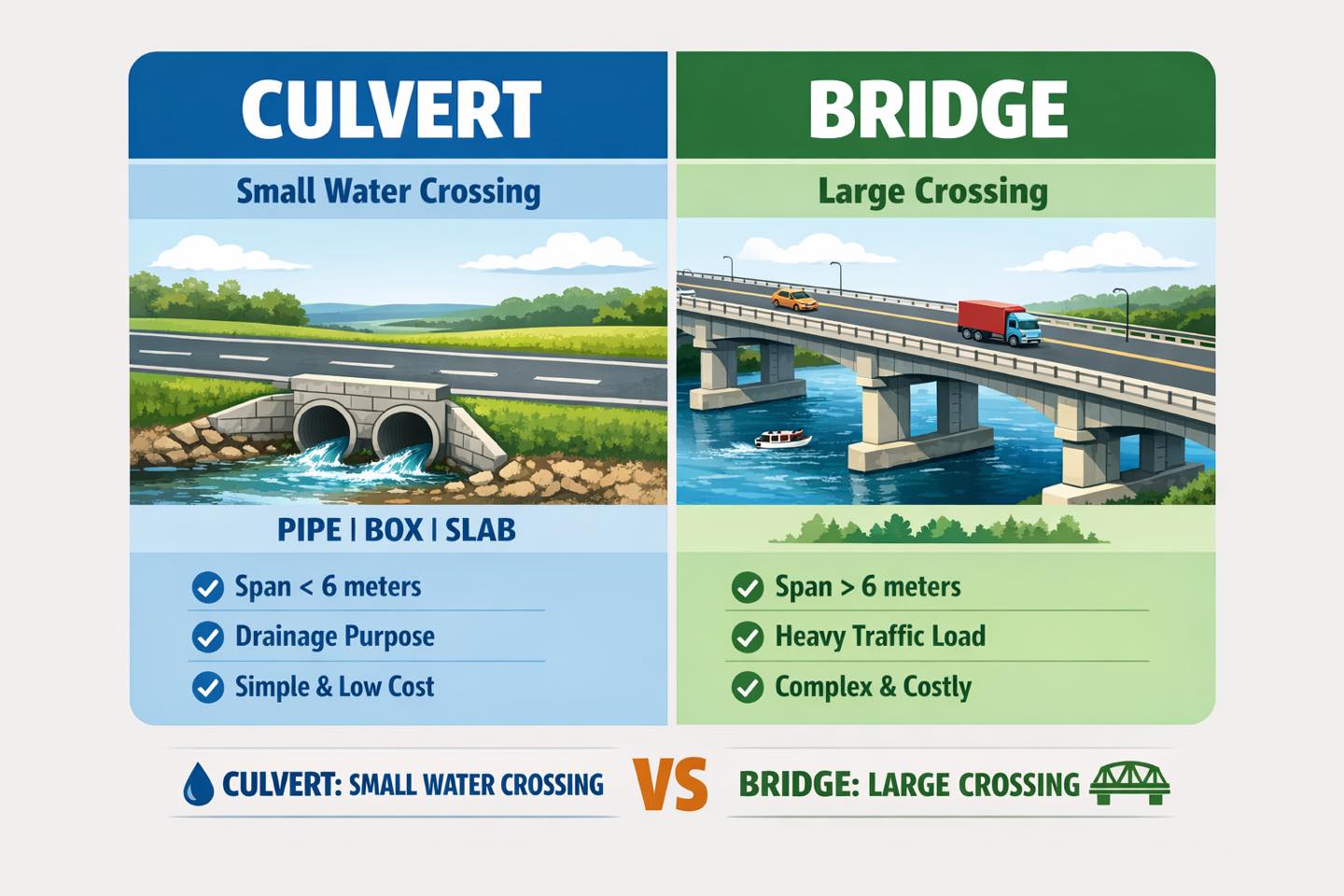 CULVERT

Small Water Crossing

PIPE | BOX | SLAB

Span < 6 meters

Drainage Purpose

Simple & Low Cost

BRIDGE

Large Crossing

Span > 6 meters

Heavy Traffic Load

Complex & Costly

CULVERT: SMALL WATER CROSSING VS BRIDGE: LARGE CROSSING